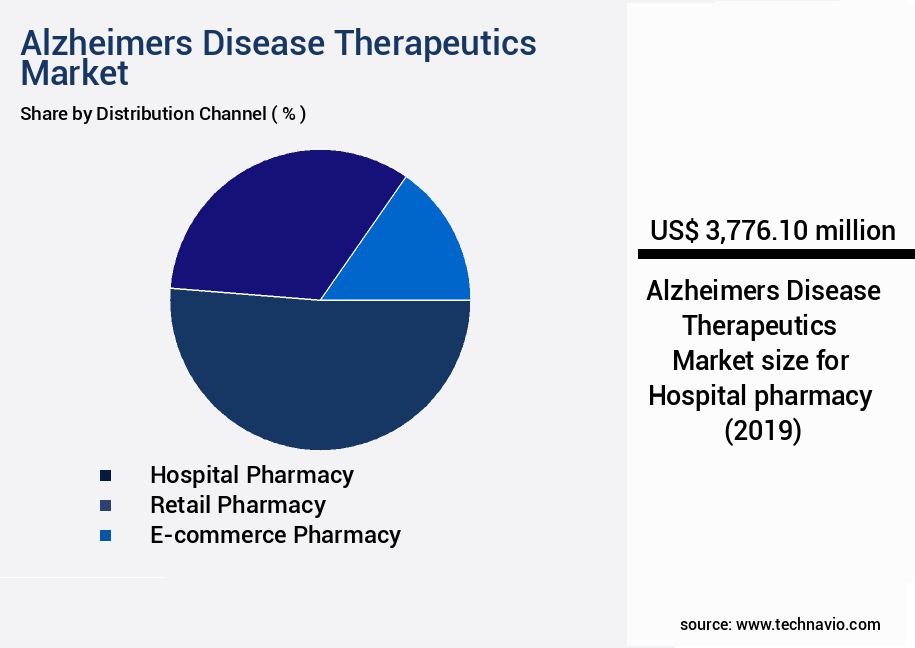 Alzheimers Disease Therapeutics Market

Share by Distribution Channel ( % )

Hospital Pharmacy
Retail Pharmacy
E-commerce Pharmacy

US$ 3,776.10 million

Alzheimers Disease Therapeutics Market size for Hospital pharmacy (2019)

source: www.technavio.com